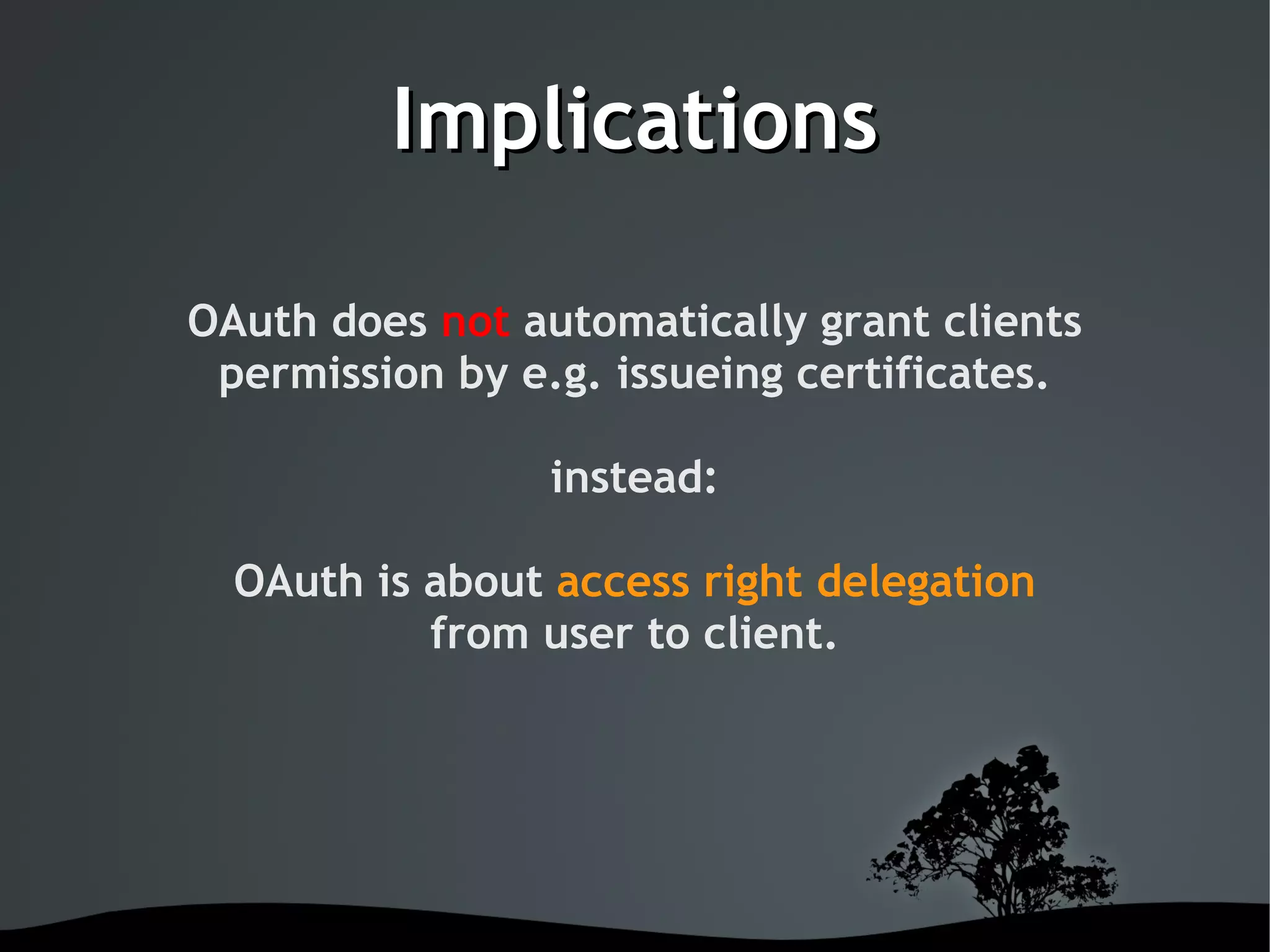 Implications

OAuth does not automatically grant clients permission by e.g. issueing certificates.

instead:

OAuth is about access right delegation from user to client.